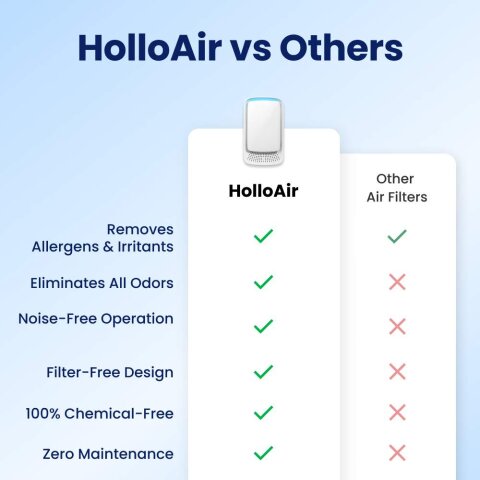 HolloAir vs Others

| | HolloAir | Other Air Filters |
|---|---|---|
| Removes Allergens & Irritants | ✓ | ✓ |
| Eliminates All Odors | ✓ | ✗ |
| Noise-Free Operation | ✓ | ✗ |
| Filter-Free Design | ✓ | ✗ |
| 100% Chemical-Free | ✓ | ✗ |
| Zero Maintenance | ✓ | ✗ |